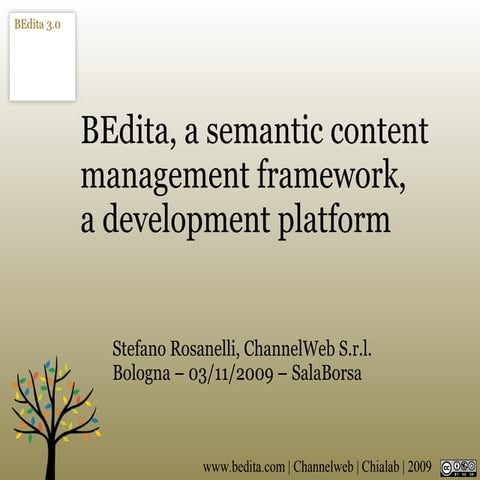 BEdita 3.0

BEdita, a semantic content management framework, a development platform

Stefano Rosanelli, ChannelWeb S.r.l.
Bologna – 03/11/2009 – SalaBorsa

www.bedita.com | Channelweb | Chialab | 2009